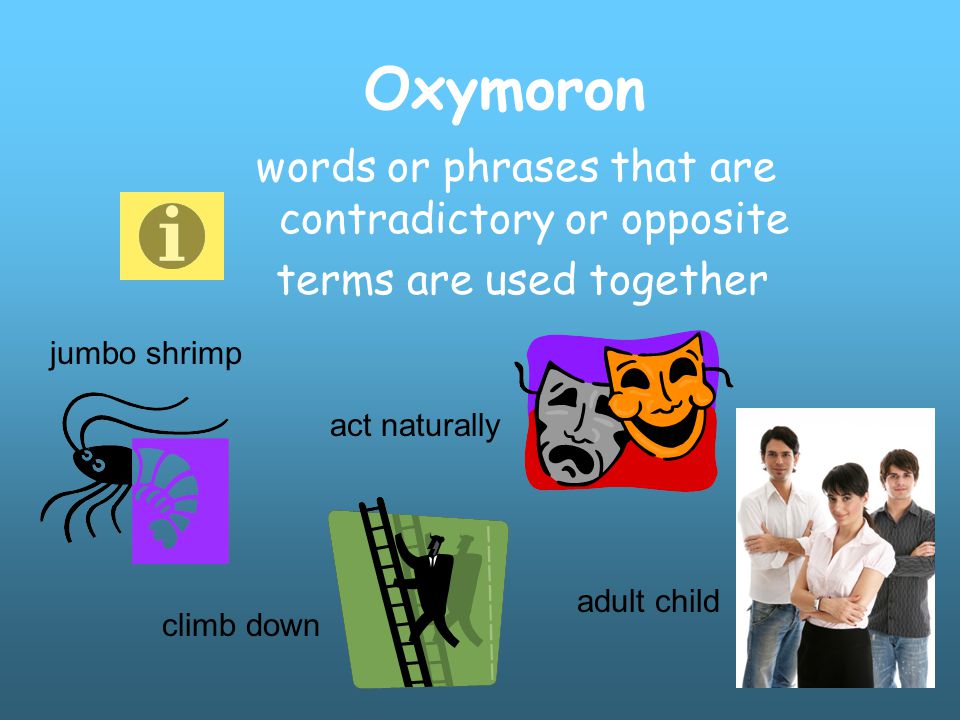 Oxymoron

words or phrases that are contradictory or opposite terms are used together

i

jumbo shrimp

act naturally

climb down

adult child